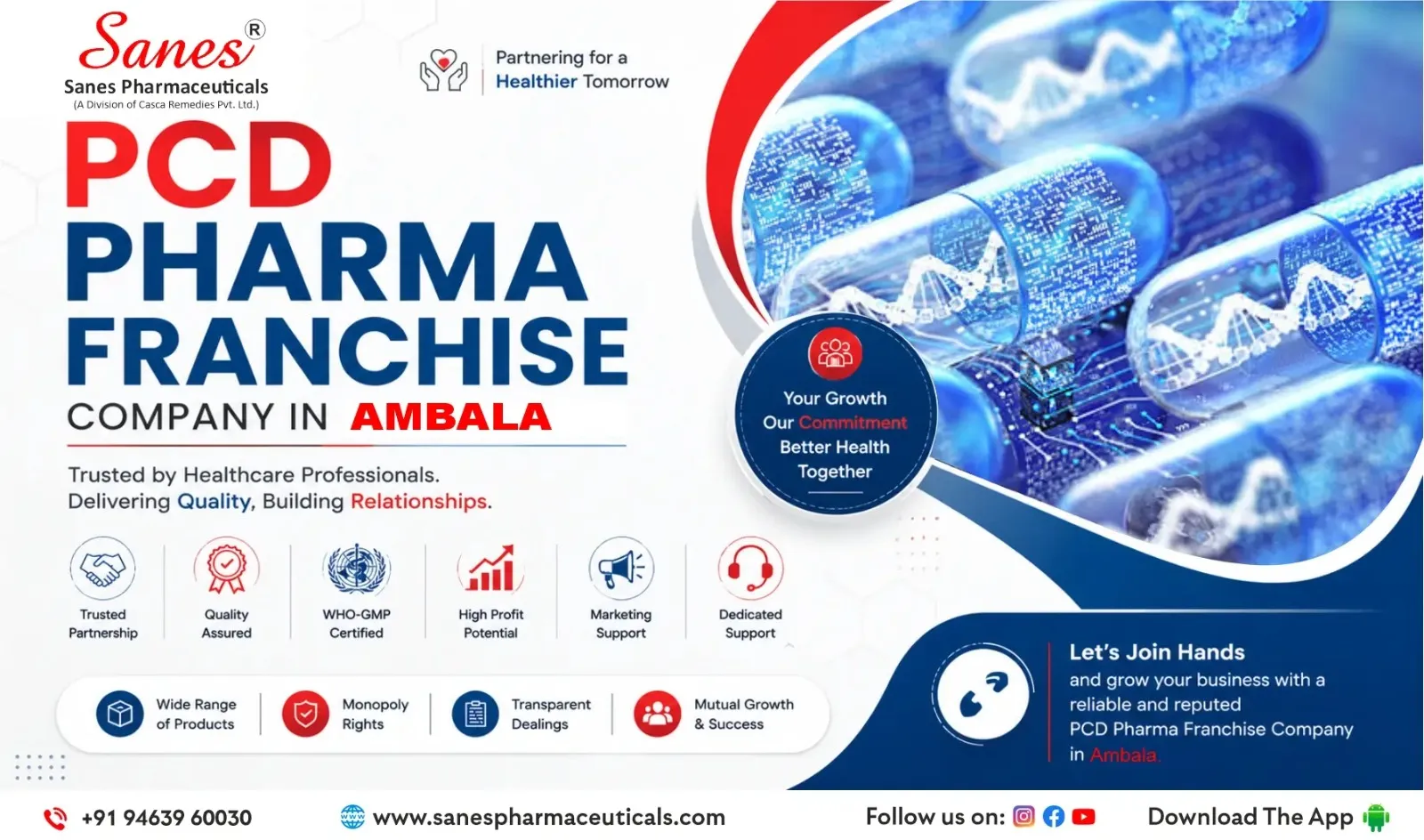 Sanes®
Sanes Pharmaceuticals
(A Division of Casca Remedies Pvt. Ltd.)

Partnering for a
Healthier Tomorrow

PCD
PHARMA
FRANCHISE
COMPANY IN AMBALA

Trusted by Healthcare Professionals.
Delivering Quality, Building Relationships.

Your Growth
Our Commitment
Better Health
Together

Trusted Partnership

Quality Assured

WHO-GMP Certified

High Profit Potential

Marketing Support

Dedicated Support

Wide Range of Products

Monopoly Rights

Transparent Dealings

Mutual Growth & Success

Let's Join Hands
and grow your business with a reliable and reputed PCD Pharma Franchise Company in Ambala.

+91 94639 60030

www.sanespharmaceuticals.com

Follow us on:

Download The App